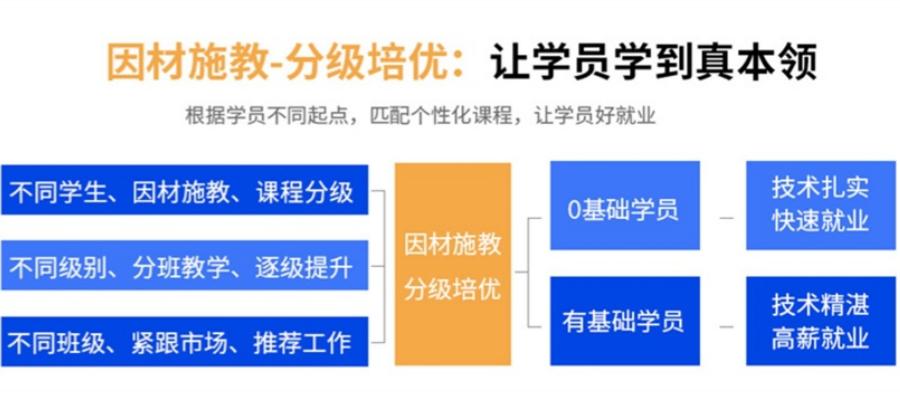 因材施教-分级培优：让学员学到真本领

根据学员不同起点，匹配个性化课程，让学员好就业

不同学生、因材施教、课程分级

不同级别、分班教学、逐级提升

不同班级、紧跟市场、推荐工作

因材施教
分级培优

0基础学员

有基础学员

技术扎实
快速就业

技术精湛
高薪就业